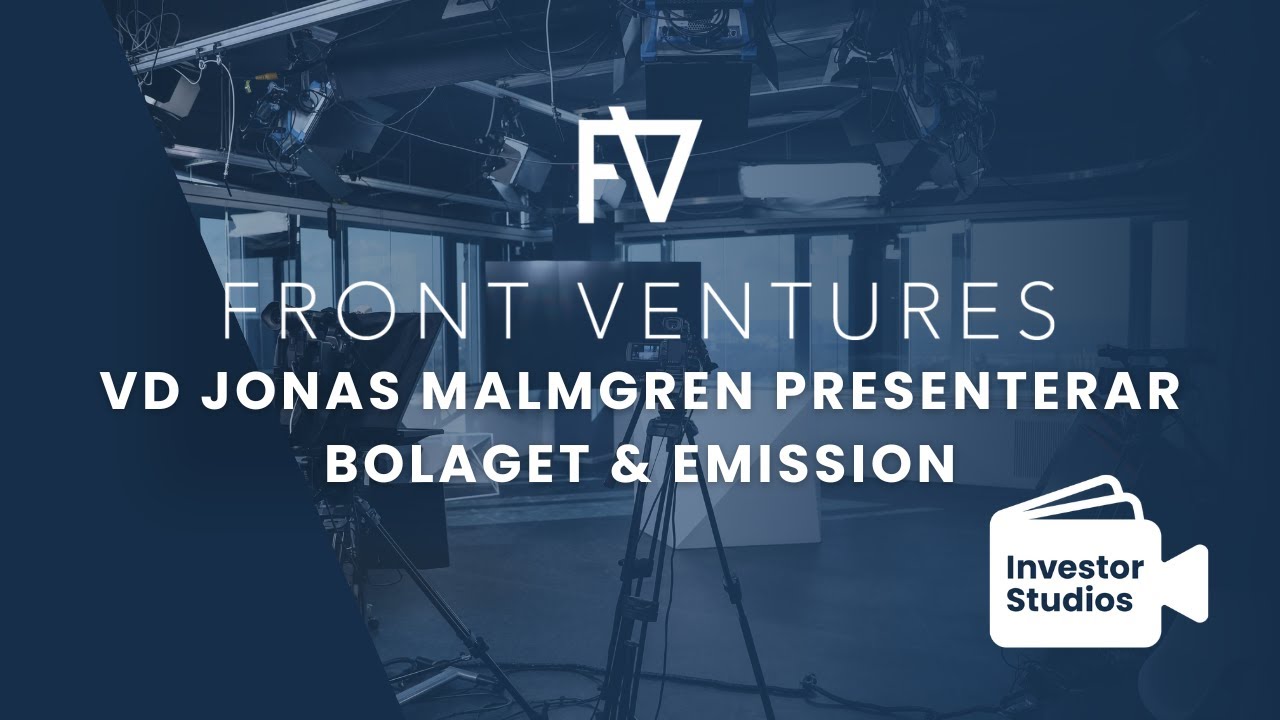 FV

FRONT VENTURES

VD JONAS MALMGREN PRESENTERAR BOLAGET & EMISSION

Investor Studios